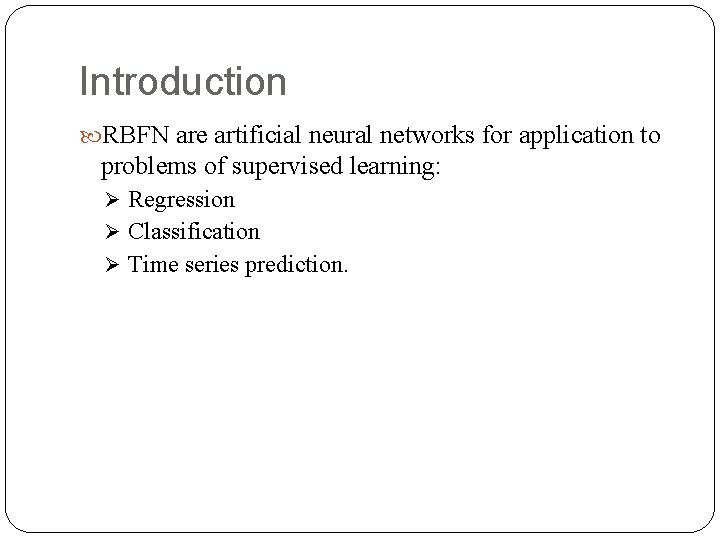 Introduction

RBFN are artificial neural networks for application to problems of supervised learning:

➢ Regression
➢ Classification
➢ Time series prediction.